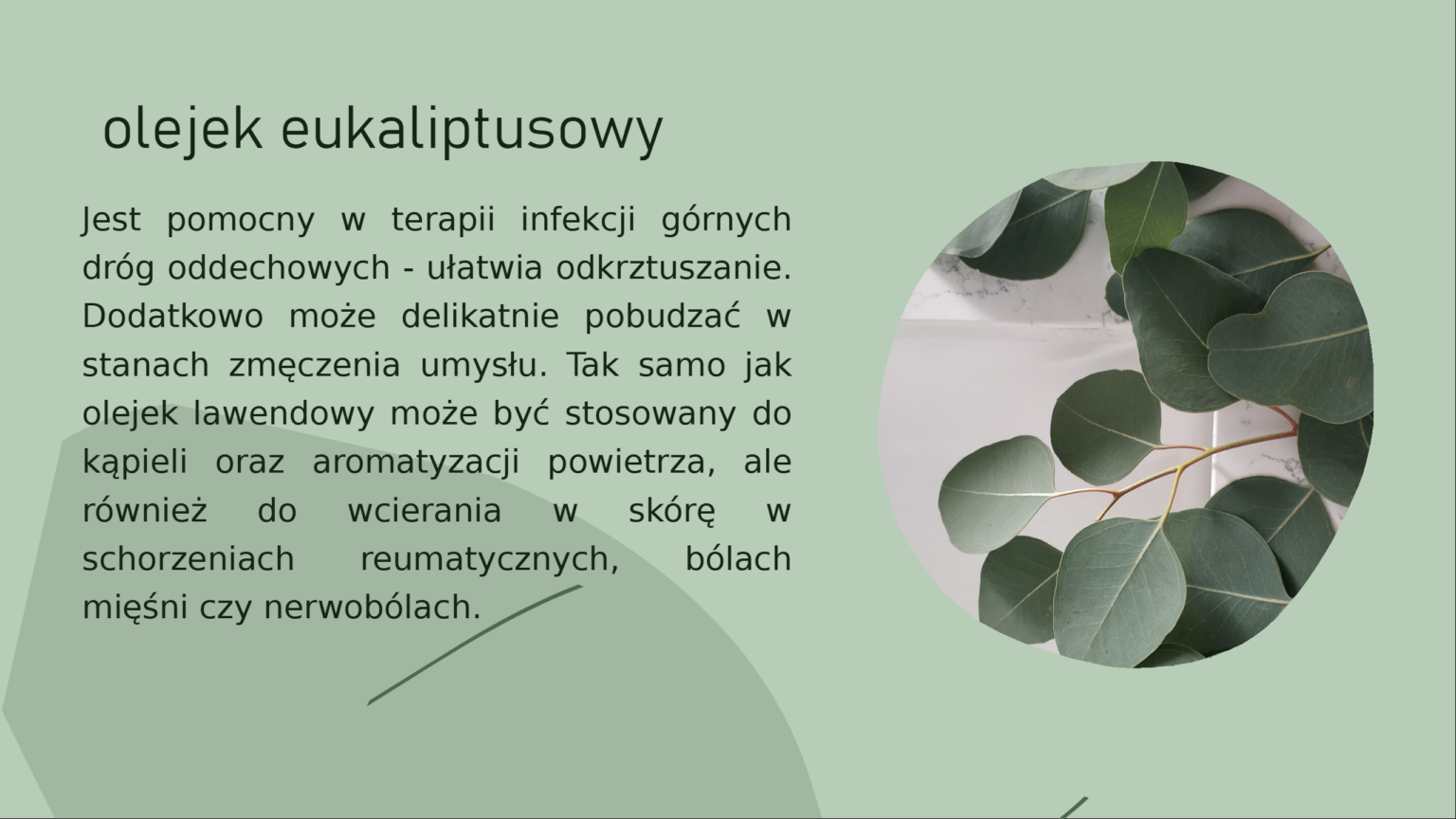 olejek eukaliptusowy

Jest pomocny w terapii infekcji górnych dróg oddechowych - ułatwia odkrztuszanie. Dodatkowo może delikatnie pobudzać w stanach zmęczenia umysłu. Tak samo jak olejek lawendowy może być stosowany do kąpieli oraz aromatyzacji powietrza, ale również do wcierania w skórę w schorzeniach reumatycznych, bólach mięśni czy nerwobólach.